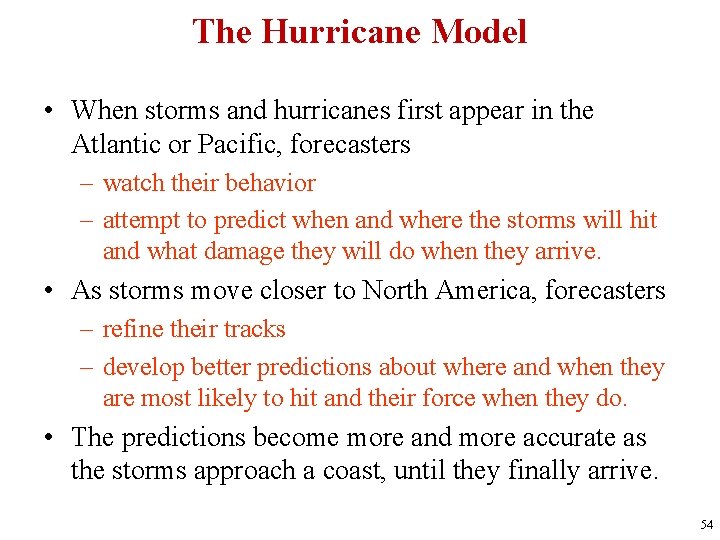 The Hurricane Model

• When storms and hurricanes first appear in the Atlantic or Pacific, forecasters
– watch their behavior
– attempt to predict when and where the storms will hit and what damage they will do when they arrive.

• As storms move closer to North America, forecasters
– refine their tracks
– develop better predictions about where and when they are most likely to hit and their force when they do.

• The predictions become more and more accurate as the storms approach a coast, until they finally arrive.

54